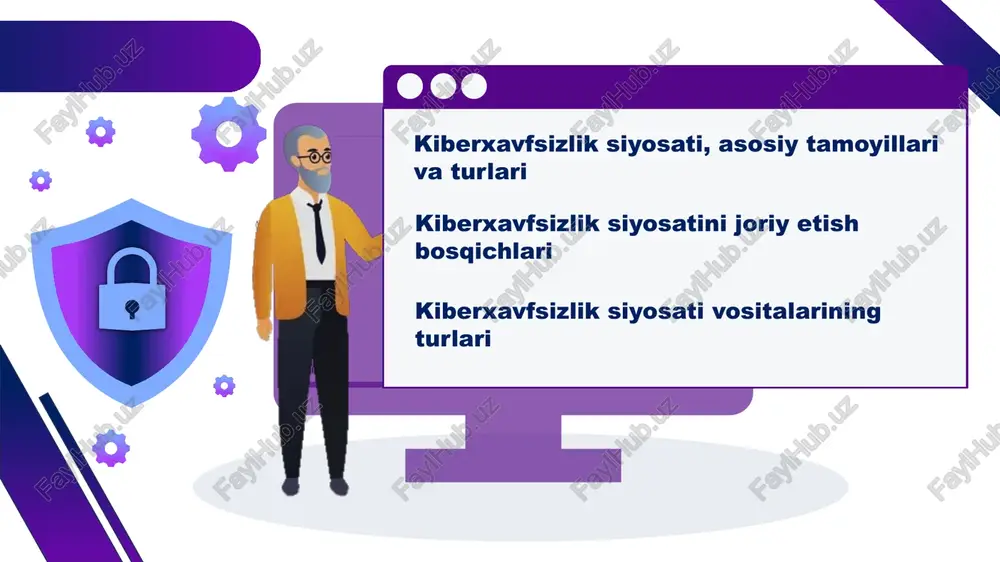 Kiberxavfsizlik siyosati, asosiy tamoyillari va turlari

Kiberxavfsizlik siyosatini joriy etish bosqichlari

Kiberxavfsizlik siyosati vositalarining turlari

FaylHub.uz